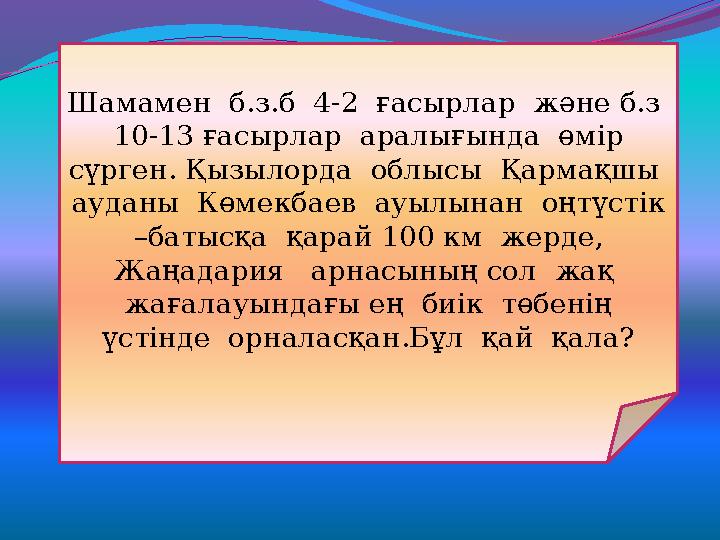 Шамамен б.з.б 4-2 ғасырлар және б.з 10-13 ғасырлар аралығында өмір сүрген. Қызылорда облысы Қармақшы ауданы Көмекбаев ауылынан оңтүстік –батысқа қарай 100 км жерде, Жаңадария арнасының сол жақ жағалауындағы ең биік төбенің үстінде орналасқан.Бұл қай қала?